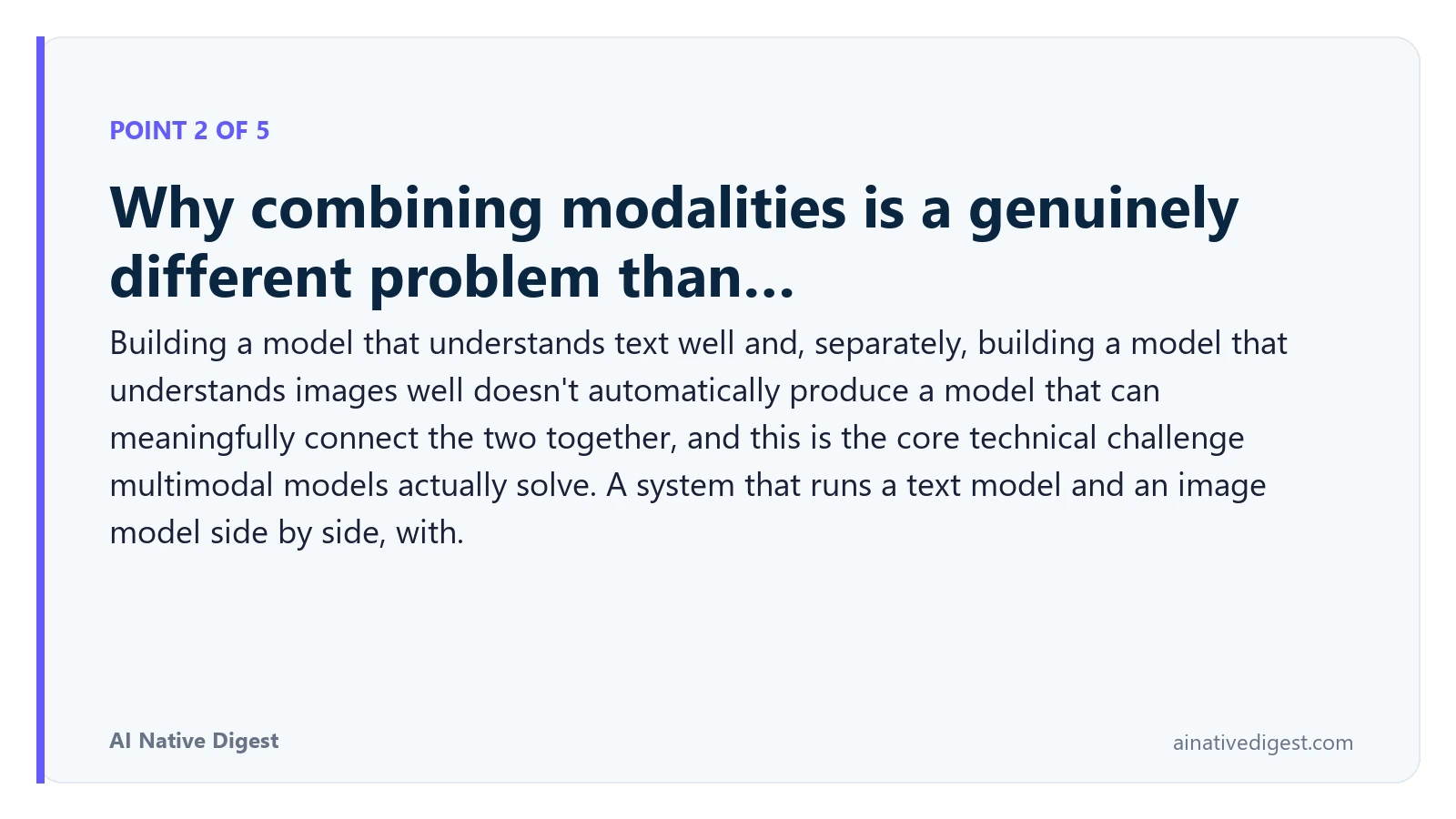 POINT 2 OF 5

Why combining modalities is a genuinely different problem than...

Building a model that understands text well and, separately, building a model that understands images well doesn't automatically produce a model that can meaningfully connect the two together, and this is the core technical challenge multimodal models actually solve. A system that runs a text model and an image model side by side, with.

AI Native Digest

ainativedigest.com